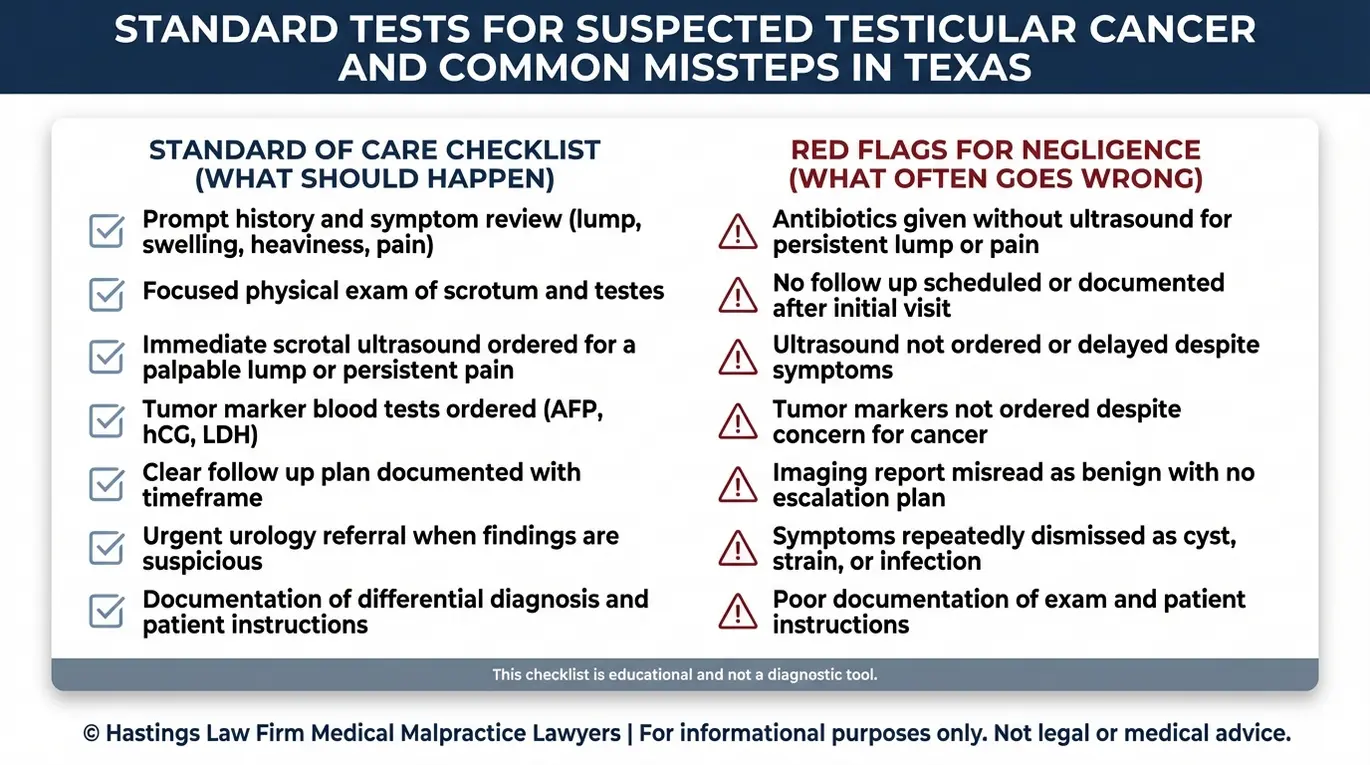 STANDARD TESTS FOR SUSPECTED TESTICULAR CANCER AND COMMON MISSTEPS IN TEXAS

STANDARD OF CARE CHECKLIST (WHAT SHOULD HAPPEN)

Prompt history and symptom review (lump, swelling, heaviness, pain)

Focused physical exam of scrotum and testes

Immediate scrotal ultrasound ordered for a palpable lump or persistent pain

Tumor marker blood tests ordered (AFP, hCG, LDH)

Clear follow up plan documented with timeframe

Urgent urology referral when findings are suspicious

Documentation of differential diagnosis and patient instructions

RED FLAGS FOR NEGLIGENCE (WHAT OFTEN GOES WRONG)

Antibiotics given without ultrasound for persistent lump or pain

No follow up scheduled or documented after initial visit

Ultrasound not ordered or delayed despite symptoms

Tumor markers not ordered despite concern for cancer

Imaging report misread as benign with no escalation plan

Symptoms repeatedly dismissed as cyst, strain, or infection

Poor documentation of exam and patient instructions

This checklist is educational and not a diagnostic tool.

© Hastings Law Firm Medical Malpractice Lawyers | For informational purposes only. Not legal or medical advice.